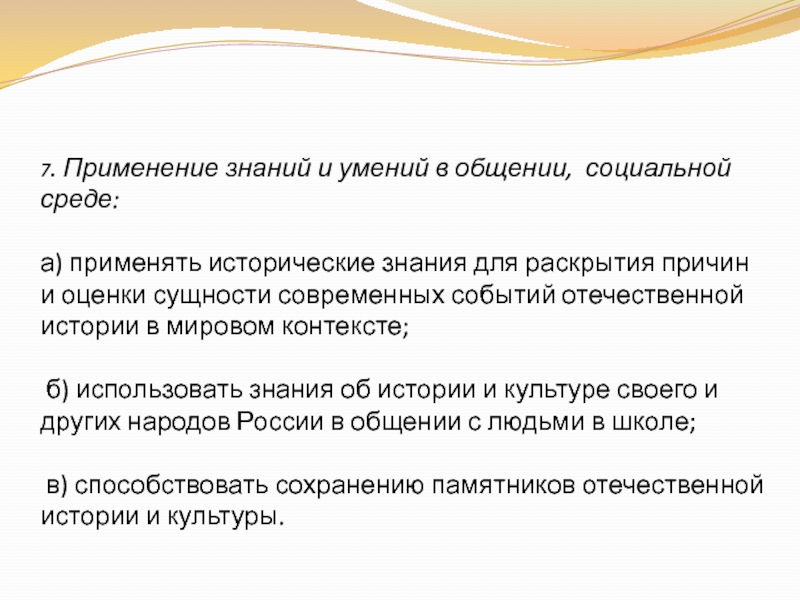 7. Применение знаний и умений в общении, социальной среде:

а) применять исторические знания для раскрытия причин и оценки сущности современных событий отечественной истории в мировом контексте;

б) использовать знания об истории и культуре своего и других народов России в общении с людьми в школе;

в) способствовать сохранению памятников отечественной истории и культуры.